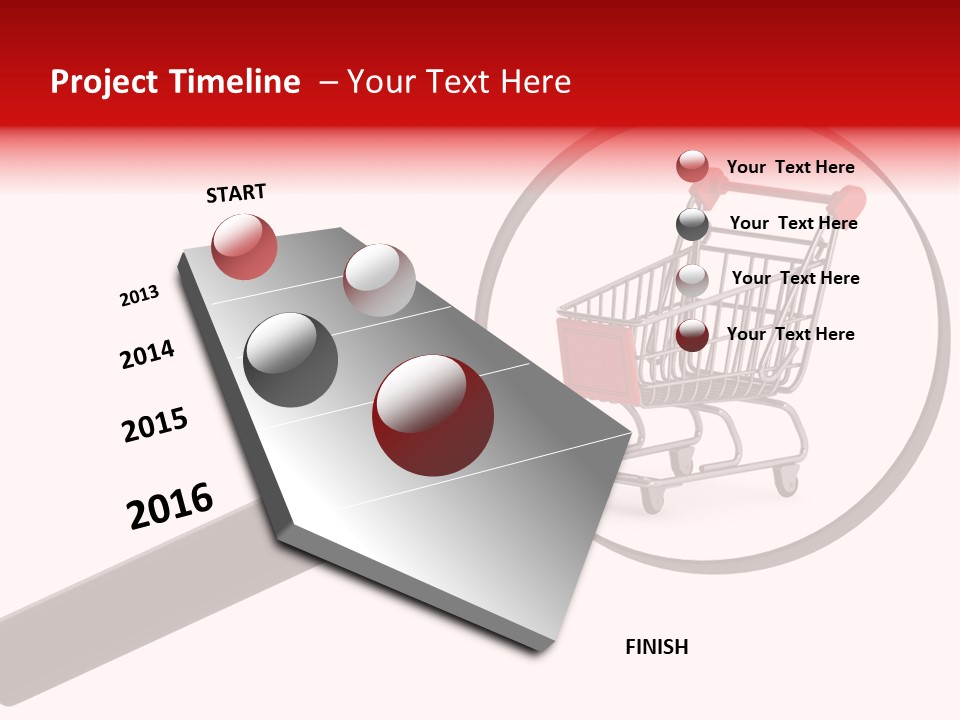 Project Timeline – Your Text Here

START

2013

2014

2015

2016

Your Text Here

Your Text Here

Your Text Here

Your Text Here

FINISH